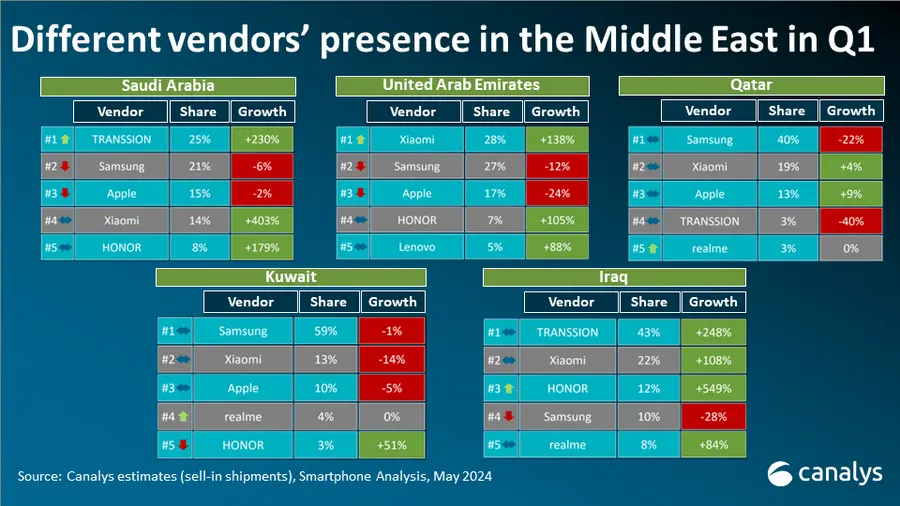 Different vendors' presence in the Middle East in Q1

Saudi Arabia

| | Vendor | Share | Growth |
|---|---|---|---|
| #1 | TRANSSION | 25% | +230% |
| #2 | Samsung | 21% | -6% |
| #3 | Apple | 15% | -2% |
| #4 | Xiaomi | 14% | +403% |
| #5 | HONOR | 8% | +179% |

United Arab Emirates

| | Vendor | Share | Growth |
|---|---|---|---|
| #1 | Xiaomi | 28% | +138% |
| #2 | Samsung | 27% | -12% |
| #3 | Apple | 17% | -24% |
| #4 | HONOR | 7% | +105% |
| #5 | Lenovo | 5% | +88% |

Qatar

| | Vendor | Share | Growth |
|---|---|---|---|
| #1 | Samsung | 40% | -22% |
| #2 | Xiaomi | 19% | +4% |
| #3 | Apple | 13% | +9% |
| #4 | TRANSSION | 3% | -40% |
| #5 | realme | 3% | 0% |

Kuwait

| | Vendor | Share | Growth |
|---|---|---|---|
| #1 | Samsung | 59% | -1% |
| #2 | Xiaomi | 13% | -14% |
| #3 | Apple | 10% | -5% |
| #4 | realme | 4% | 0% |
| #5 | HONOR | 3% | +51% |

Iraq

| | Vendor | Share | Growth |
|---|---|---|---|
| #1 | TRANSSION | 43% | +248% |
| #2 | Xiaomi | 22% | +108% |
| #3 | HONOR | 12% | +549% |
| #4 | Samsung | 10% | -28% |
| #5 | realme | 8% | +84% |

Source: Canalys estimates (sell-in shipments), Smartphone Analysis, May 2024

canalys